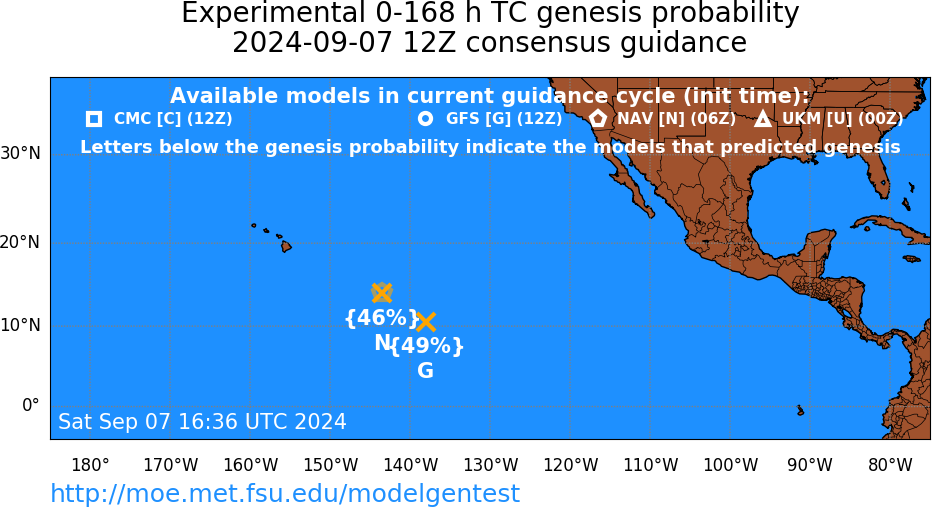 Experimental 0-168 h TC genesis probability
2024-09-07 12Z consensus guidance

Available models in current guidance cycle (init time):
CMC [C] (12Z) GFS [G] (12Z) NAV [N] (06Z) UKM [U] (00Z)
Letters below the genesis probability indicate the models that predicted genesis

30°N
20°N
10°N
0°

{46%}
N
{49%}
G

Sat Sep 07 16:36 UTC 2024

180° 170°W 160°W 150°W 140°W 130°W 120°W 110°W 100°W 90°W 80°W

http://moe.met.fsu.edu/modelgentest